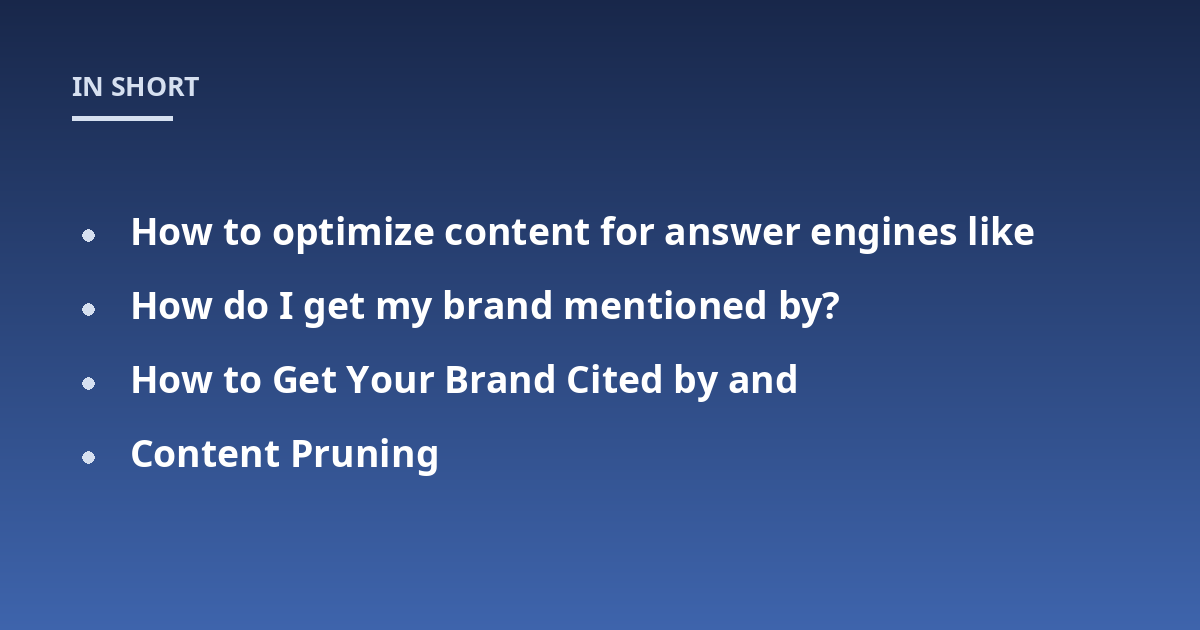 IN SHORT

• How to optimize content for answer engines like
• How do I get my brand mentioned by?
• How to Get Your Brand Cited by and
• Content Pruning